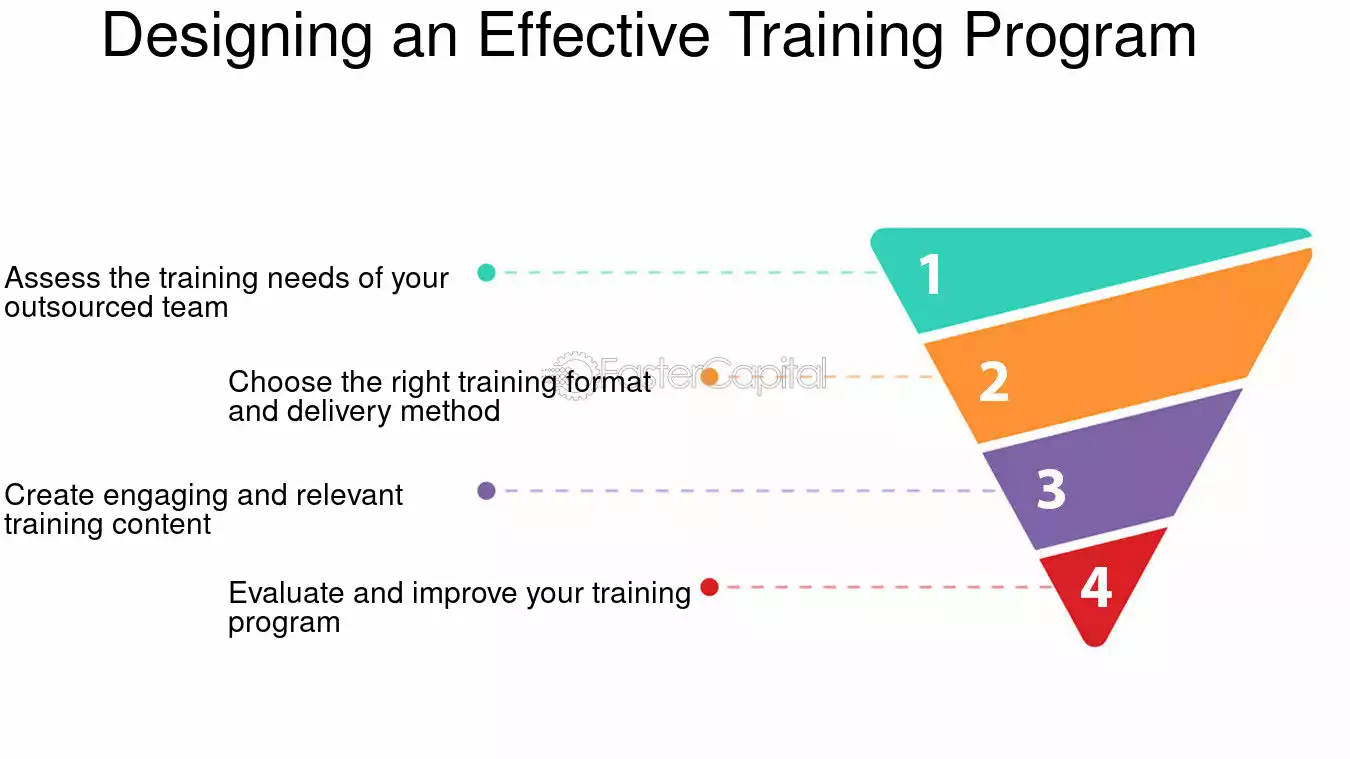 Designing an Effective Training Program

Assess the training needs of your outsourced team

1

Choose the right training format and delivery method

FasterCapital

2

Create engaging and relevant training content

3

Evaluate and improve your training program

4